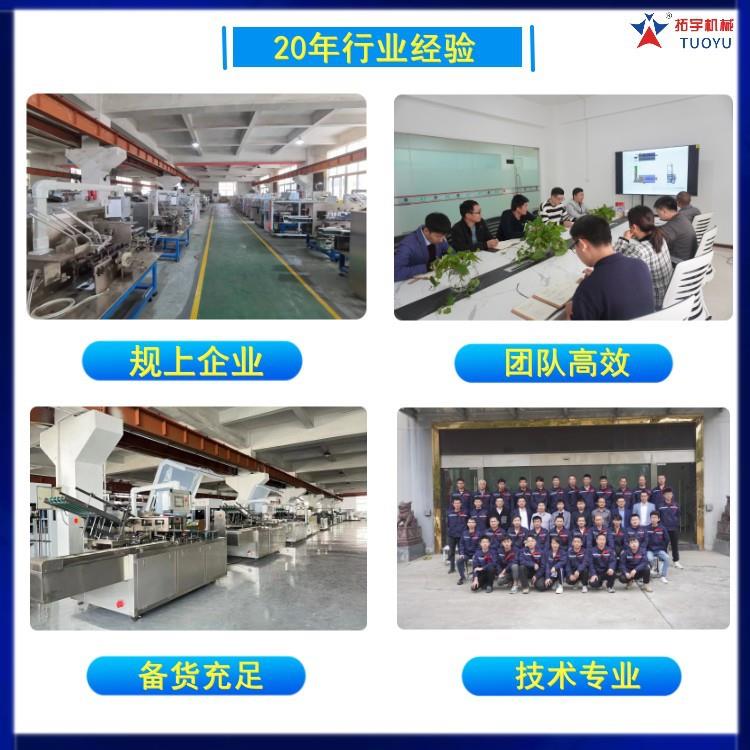 20年行业经验

拓宇机械
TUOYU

规上企业

团队高效

备货充足

技术专业